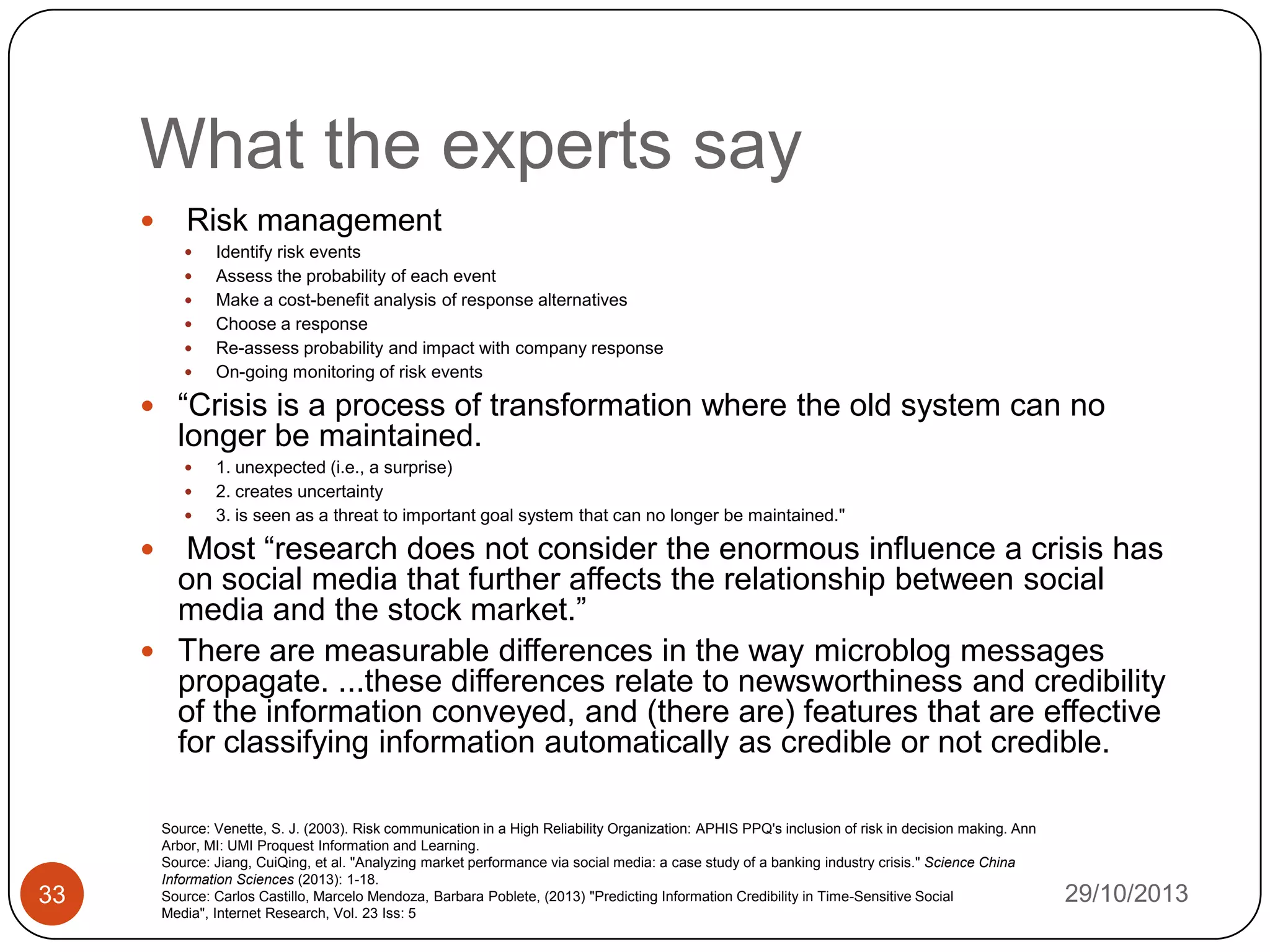 What the experts say

- Risk management
  - Identify risk events
  - Assess the probability of each event
  - Make a cost-benefit analysis of response alternatives
  - Choose a response
  - Re-assess probability and impact with company response
  - On-going monitoring of risk events
- “Crisis is a process of transformation where the old system can no longer be maintained.
  - 1. unexpected (i.e., a surprise)
  - 2. creates uncertainty
  - 3. is seen as a threat to important goal system that can no longer be maintained."
- Most “research does not consider the enormous influence a crisis has on social media that further affects the relationship between social media and the stock market.”
- There are measurable differences in the way microblog messages propagate. ...these differences relate to newsworthiness and credibility of the information conveyed, and (there are) features that are effective for classifying information automatically as credible or not credible.

Source: Venette, S. J. (2003). Risk communication in a High Reliability Organization: APHIS PPQ's inclusion of risk in decision making. Ann Arbor, MI: UMI Proquest Information and Learning.
Source: Jiang, CuiQing, et al. "Analyzing market performance via social media: a case study of a banking industry crisis." Science China Information Sciences (2013): 1-18.
Source: Carlos Castillo, Marcelo Mendoza, Barbara Poblete, (2013) "Predicting Information Credibility in Time-Sensitive Social Media", Internet Research, Vol. 23 Iss: 5

33

29/10/2013